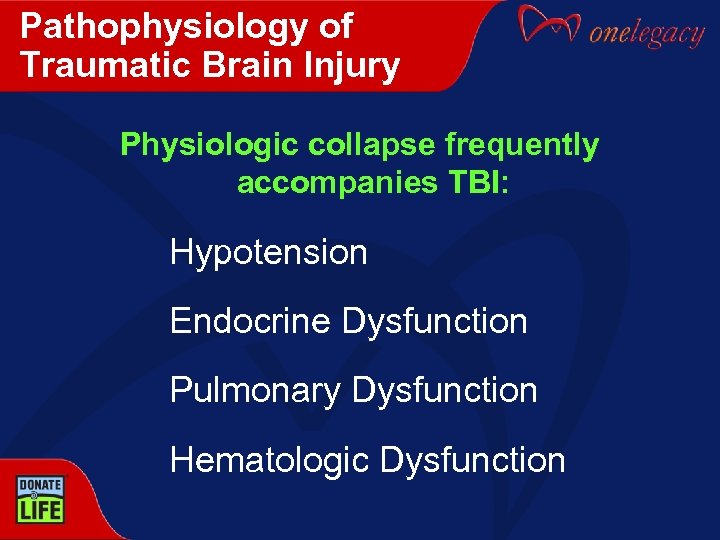 Pathophysiology of Traumatic Brain Injury

onelegacy

Physiologic collapse frequently accompanies TBI:

Hypotension

Endocrine Dysfunction

Pulmonary Dysfunction

Hematologic Dysfunction

DONATE LIFE